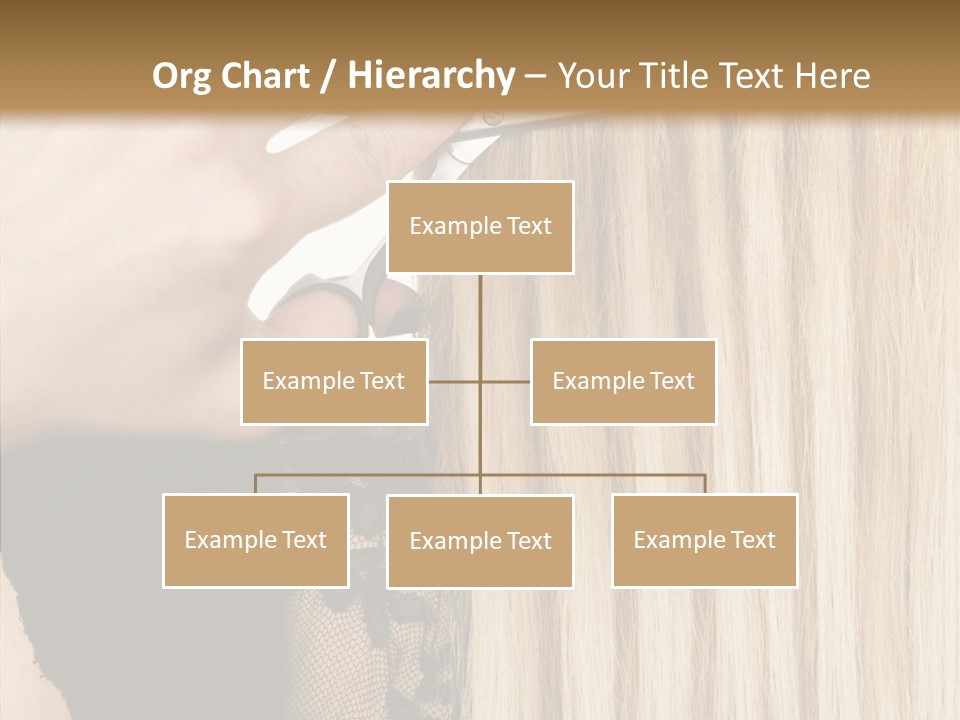 Org Chart / Hierarchy – Your Title Text Here

Example Text

Example Text

Example Text

Example Text

Example Text

Example Text